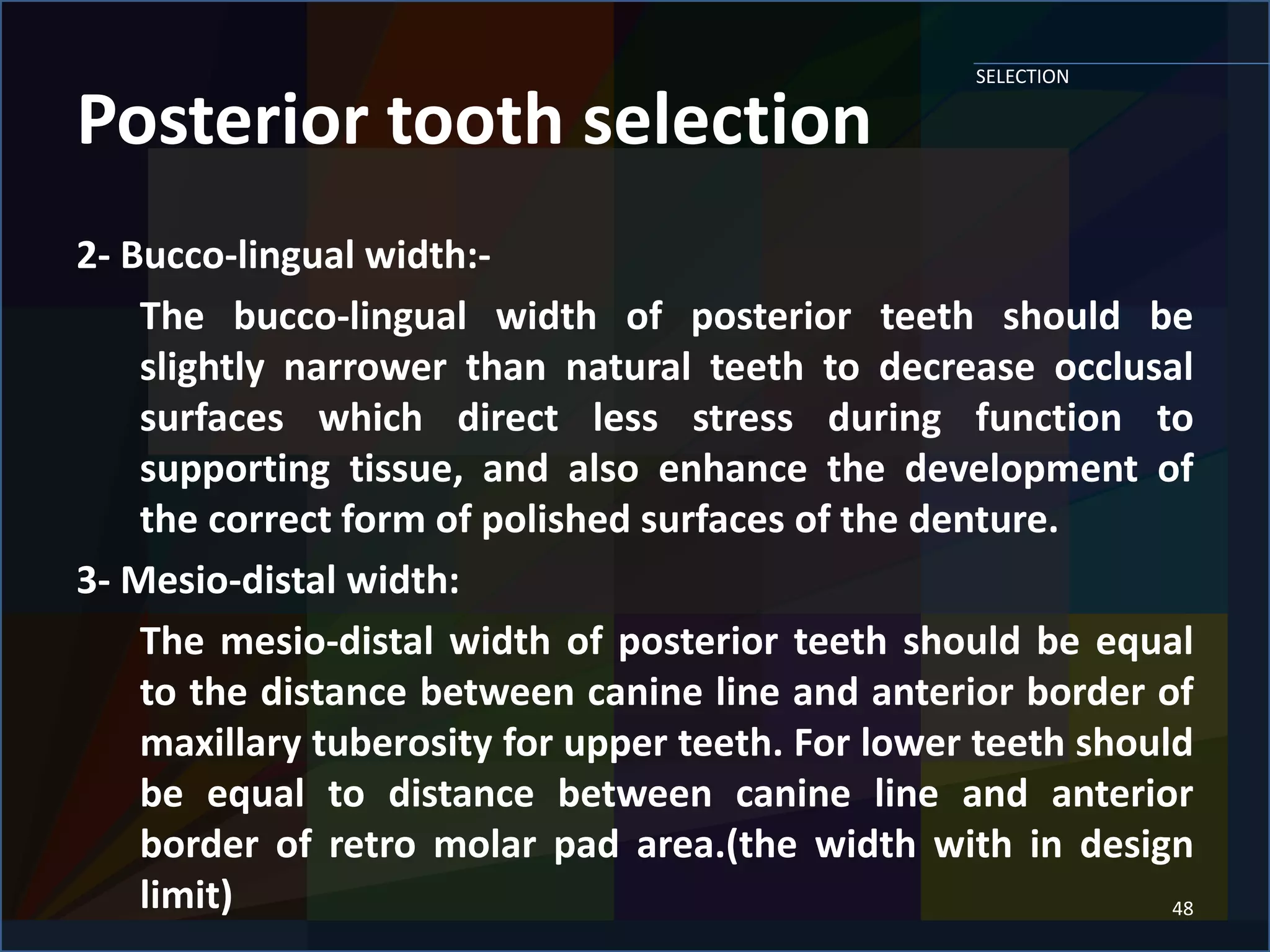 SELECTION

Posterior tooth selection

2- Bucco-lingual width:-

The bucco-lingual width of posterior teeth should be slightly narrower than natural teeth to decrease occlusal surfaces which direct less stress during function to supporting tissue, and also enhance the development of the correct form of polished surfaces of the denture.

3- Mesio-distal width:

The mesio-distal width of posterior teeth should be equal to the distance between canine line and anterior border of maxillary tuberosity for upper teeth. For lower teeth should be equal to distance between canine line and anterior border of retro molar pad area.(the width with in design limit)

48